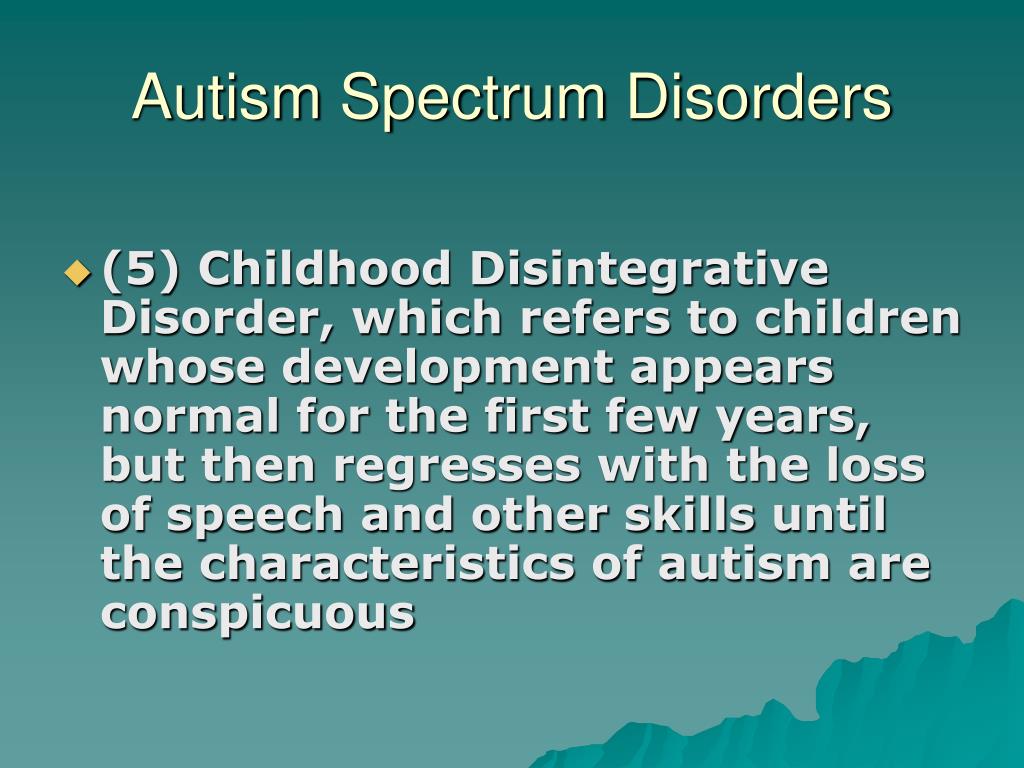 Autism Spectrum Disorders

(5) Childhood Disintegrative Disorder, which refers to children whose development appears normal for the first few years, but then regresses with the loss of speech and other skills until the characteristics of autism are conspicuous